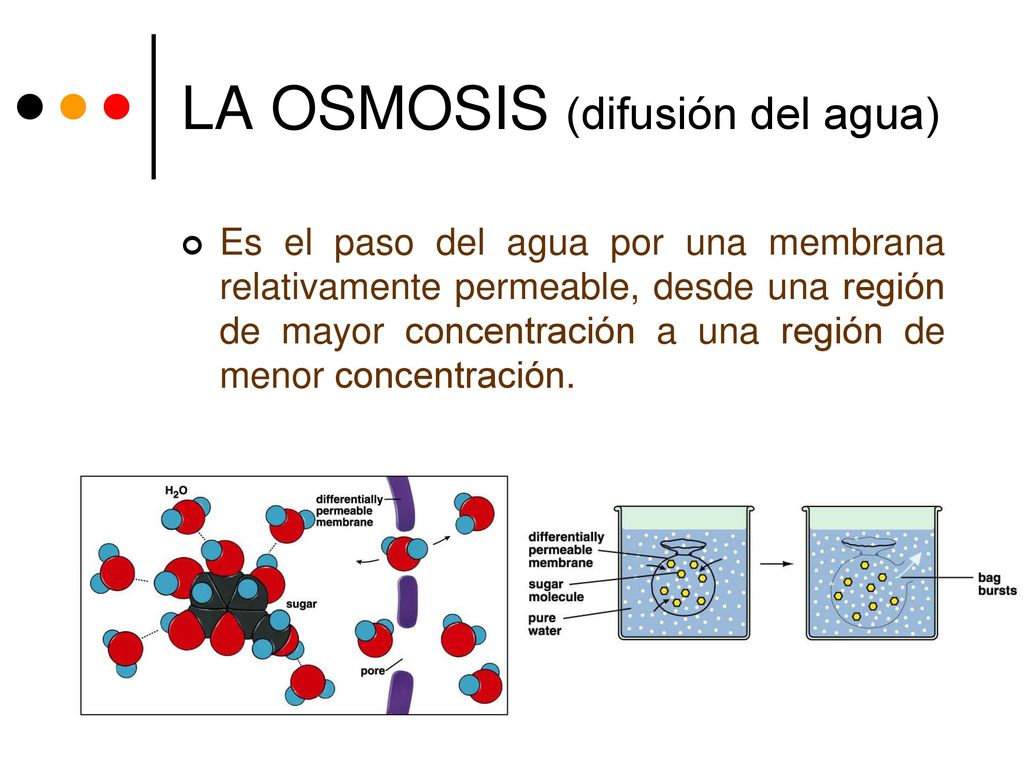 LA OSMOSIS (difusión del agua)

Es el paso del agua por una membrana relativamente permeable, desde una región de mayor concentración a una región de menor concentración.

$H_2O$

differentially permeable membrane

sugar

pore

differentially permeable membrane

sugar molecule

pure water

bag bursts